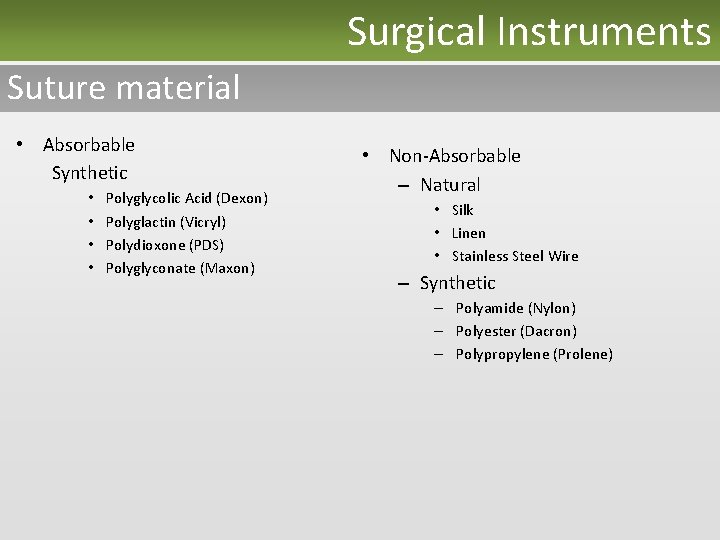 Surgical Instruments

Suture material

• Absorbable
Synthetic
• Polyglycolic Acid (Dexon)
• Polyglactin (Vicryl)
• Polydioxone (PDS)
• Polyglyconate (Maxon)

• Non-Absorbable
– Natural
• Silk
• Linen
• Stainless Steel Wire
– Synthetic
– Polyamide (Nylon)
– Polyester (Dacron)
– Polypropylene (Prolene)